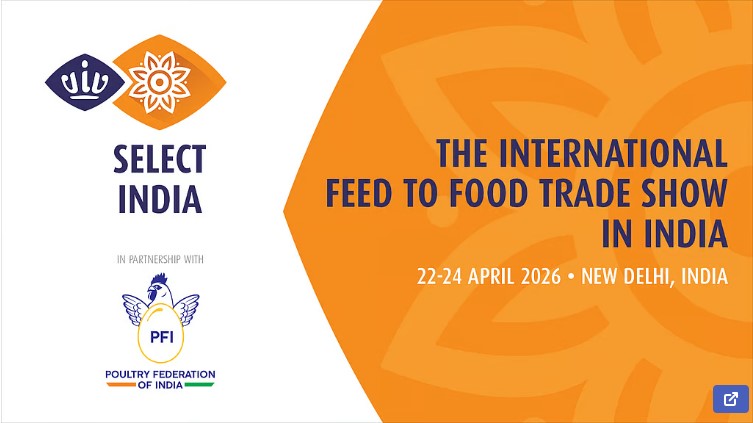 viv

SELECT INDIA

IN PARTNERSHIP WITH

PFI

POULTRY FEDERATION OF INDIA

THE INTERNATIONAL FEED TO FOOD TRADE SHOW IN INDIA

22-24 APRIL 2026 • NEW DELHI, INDIA